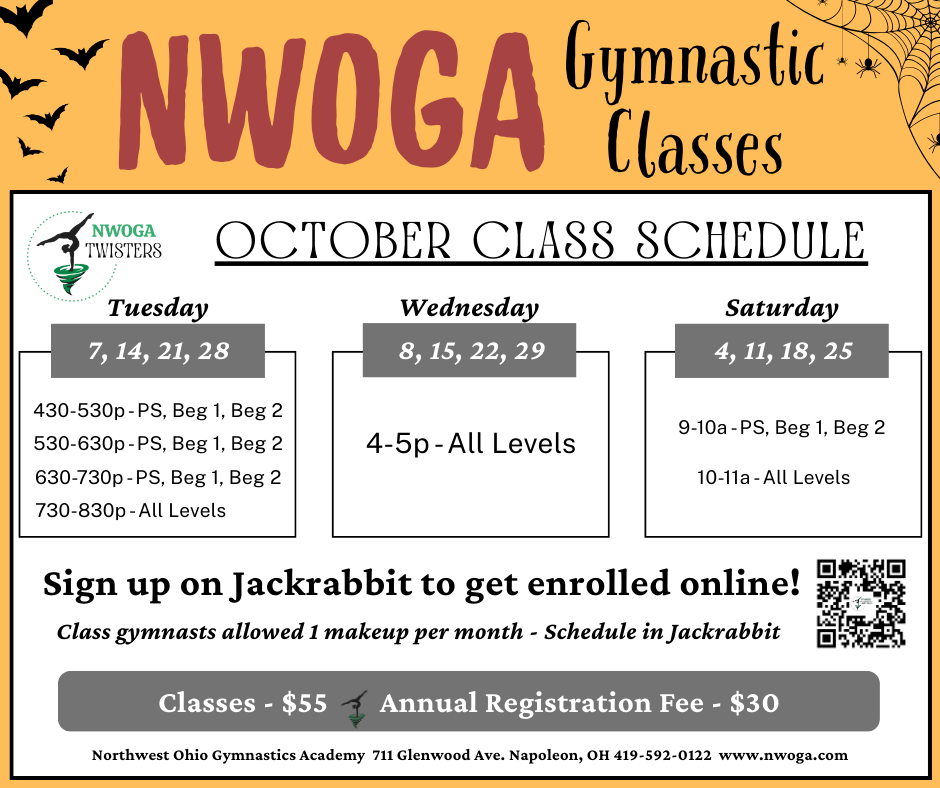 NWOGA Gymnastic Classes

NWOGA TWISTERS

OCTOBER CLASS SCHEDULE

Tuesday
7, 14, 21, 28
430-530p - PS, Beg 1, Beg 2
530-630p - PS, Beg 1, Beg 2
630-730p - PS, Beg 1, Beg 2
730-830p - All Levels

Wednesday
8, 15, 22, 29
4-5p - All Levels

Saturday
4, 11, 18, 25
9-10a - PS, Beg 1, Beg 2
10-11a - All Levels

Sign up on Jackrabbit to get enrolled online!

Class gymnasts allowed 1 makeup per month - Schedule in Jackrabbit

Classes - $55 Annual Registration Fee - $30

Northwest Ohio Gymnastics Academy 711 Glenwood Ave. Napoleon, OH 419-592-0122 www.nwoga.com